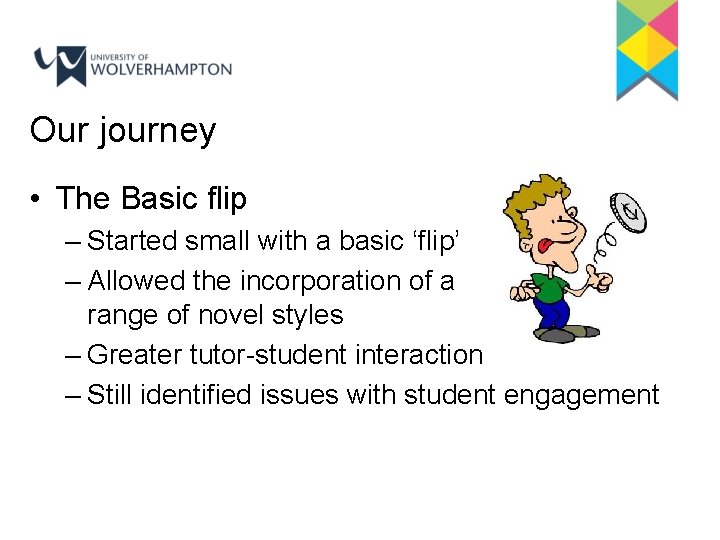 UNIVERSITY OF
WOLVERHAMPTON

Our journey

• The Basic flip
– Started small with a basic ‘flip’
– Allowed the incorporation of a range of novel styles
– Greater tutor-student interaction
– Still identified issues with student engagement